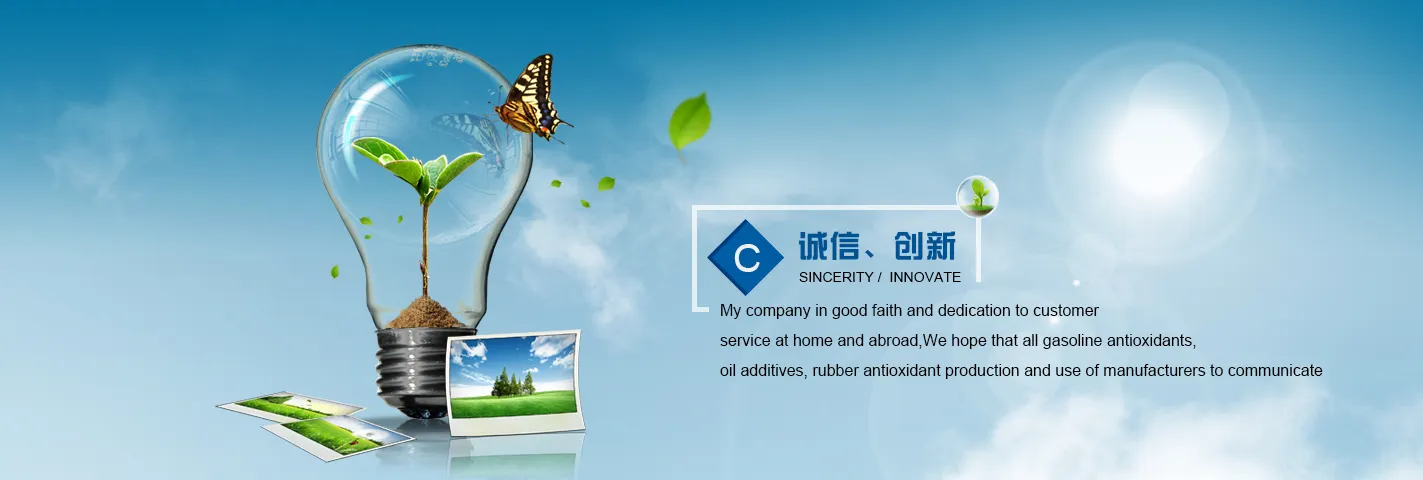 C
诚信、创新
SINCERITY / INNOVATE

My company in good faith and dedication to customer service at home and abroad,We hope that all gasoline antioxidants, oil additives, rubber antioxidant production and use of manufacturers to communicate